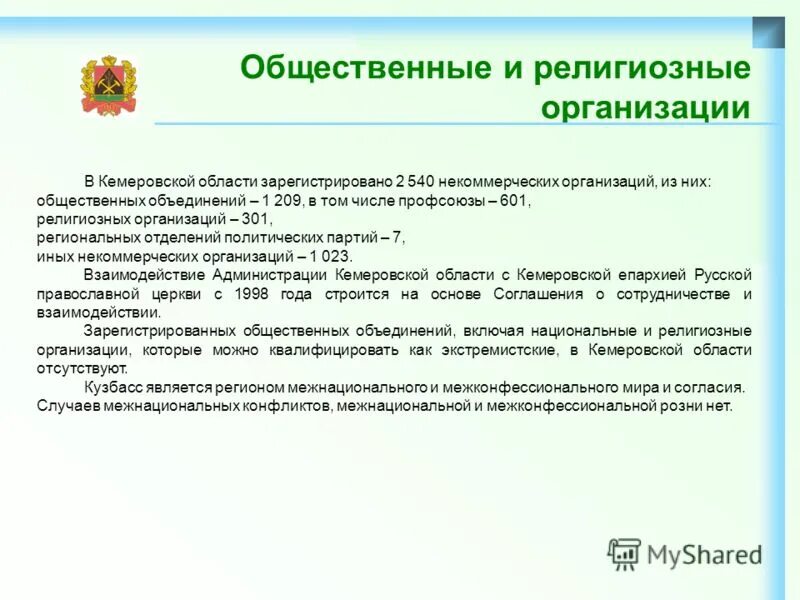 Общественные и религиозные организации

В Кемеровской области зарегистрировано 2 540 некоммерческих организаций, из них:
общественных объединений – 1 209, в том числе профсоюзы – 601,
религиозных организаций – 301,
региональных отделений политических партий – 7,
иных некоммерческих организаций – 1 023.

Взаимодействие Администрации Кемеровской области с Кемеровской епархией Русской православной церкви с 1998 года строится на основе Соглашения о сотрудничестве и взаимодействии.

Зарегистрированных общественных объединений, включая национальные и религиозные организации, которые можно квалифицировать как экстремистские, в Кемеровской области отсутствуют.

Кузбасс является регионом межнационального и межконфессионального мира и согласия.
Случаев межнациональных конфликтов, межнациональной и межконфессиональной розни нет.

MyShared